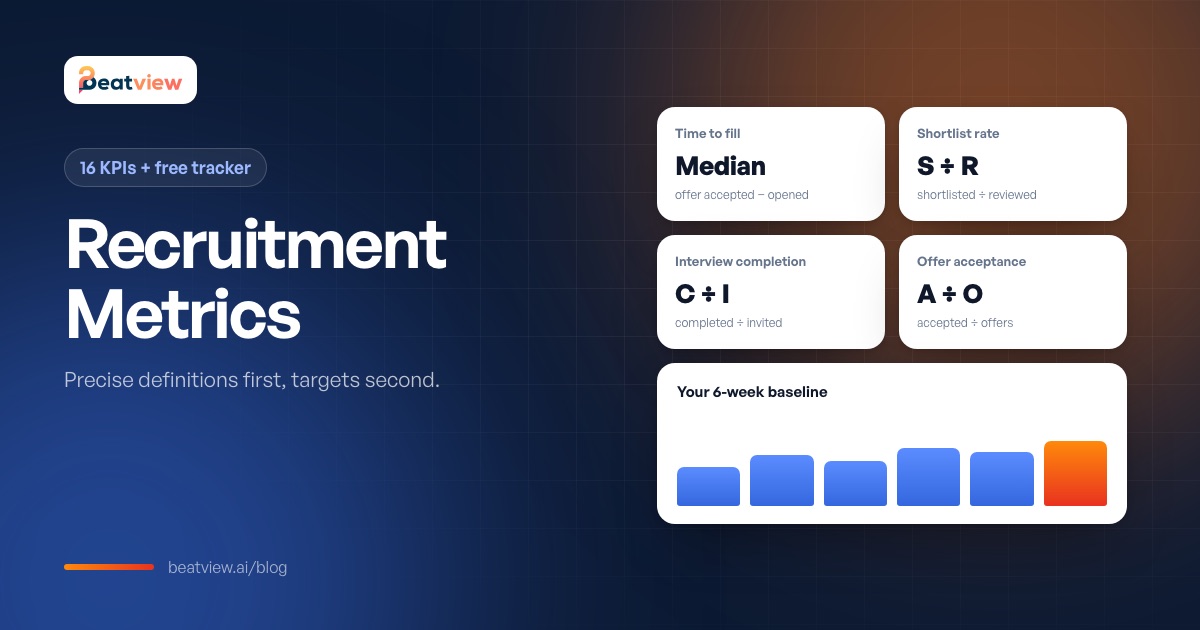 Beatview

16 KPIs + free tracker

Recruitment Metrics

Precise definitions first, targets second.

beatview.ai/blog

Time to fill
Median
offer accepted − opened

Shortlist rate
S ÷ R
shortlisted ÷ reviewed

Interview completion
C ÷ I
completed ÷ invited

Offer acceptance
A ÷ O
accepted ÷ offers

Your 6-week baseline